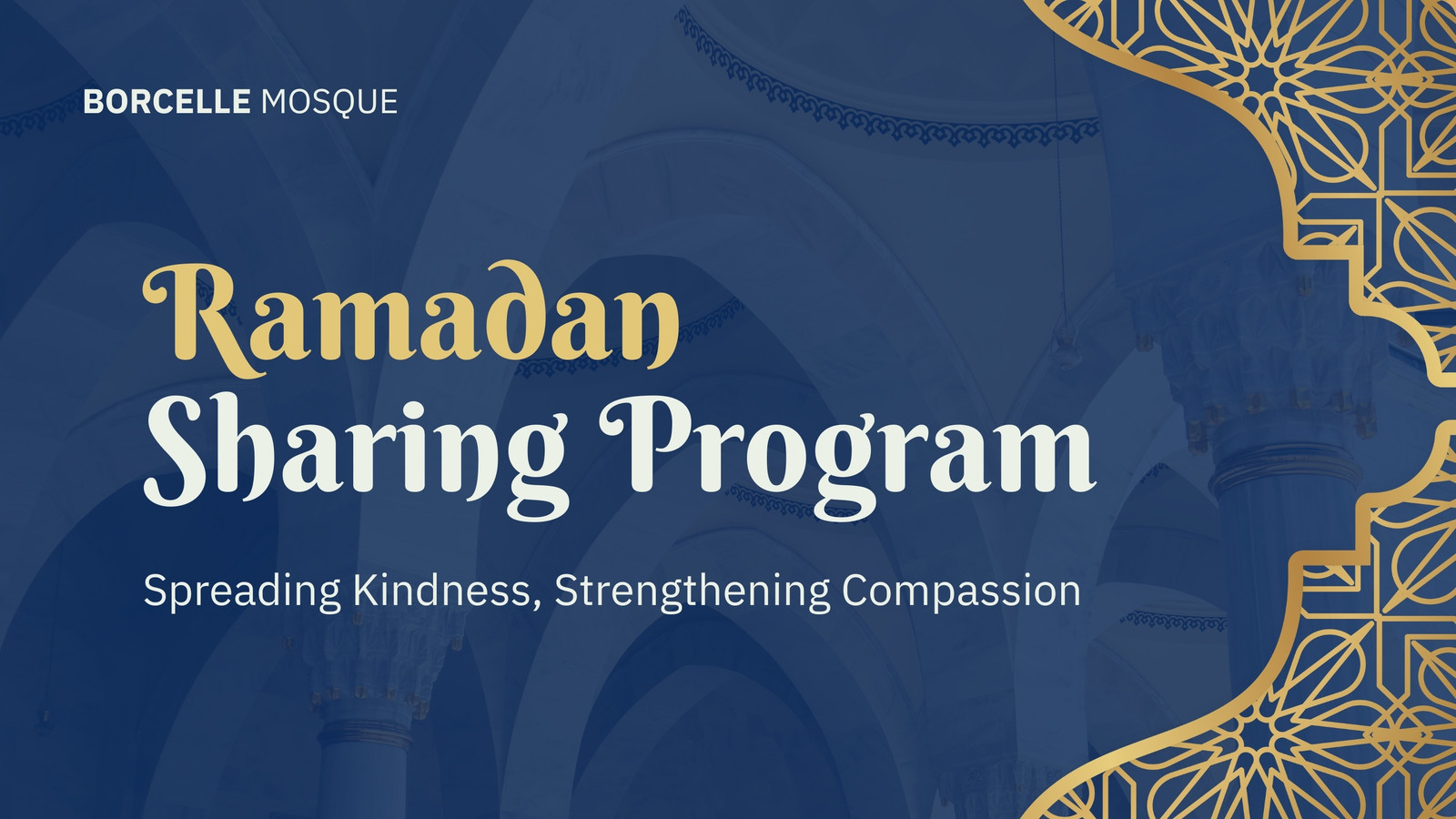 BORCELLE MOSQUE

Ramadan Sharing Program

Spreading Kindness, Strengthening Compassion